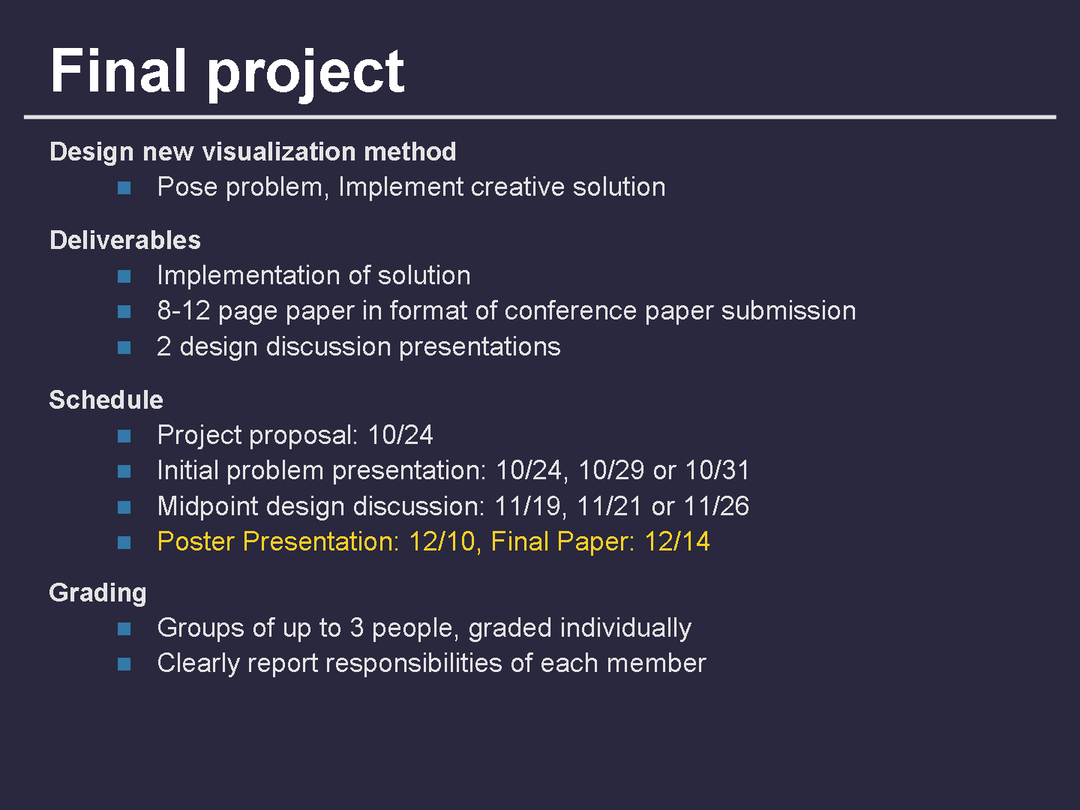 Final project

Design new visualization method
- Pose problem, Implement creative solution

Deliverables
- Implementation of solution
- 8-12 page paper in format of conference paper submission
- 2 design discussion presentations

Schedule
- Project proposal: 10/24
- Initial problem presentation: 10/24, 10/29 or 10/31
- Midpoint design discussion: 11/19, 11/21 or 11/26
- Poster Presentation: 12/10, Final Paper: 12/14

Grading
- Groups of up to 3 people, graded individually
- Clearly report responsibilities of each member